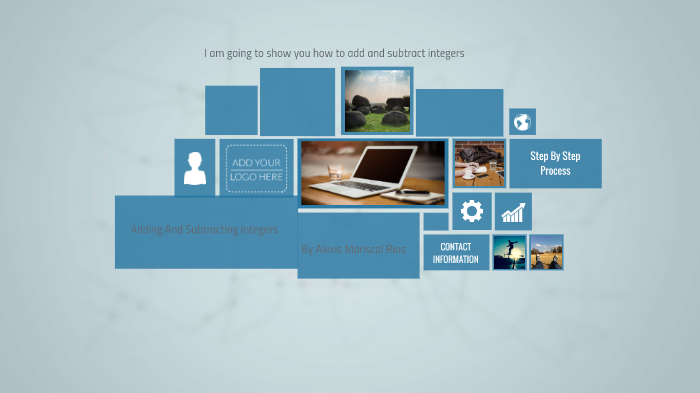 I am going to show you how to add and subtract integers

ADD YOUR LOGO HERE

Step By Step Process

Adding And Subtracting Integers

By Alexis Mariscal Rios

CONTACT INFORMATION